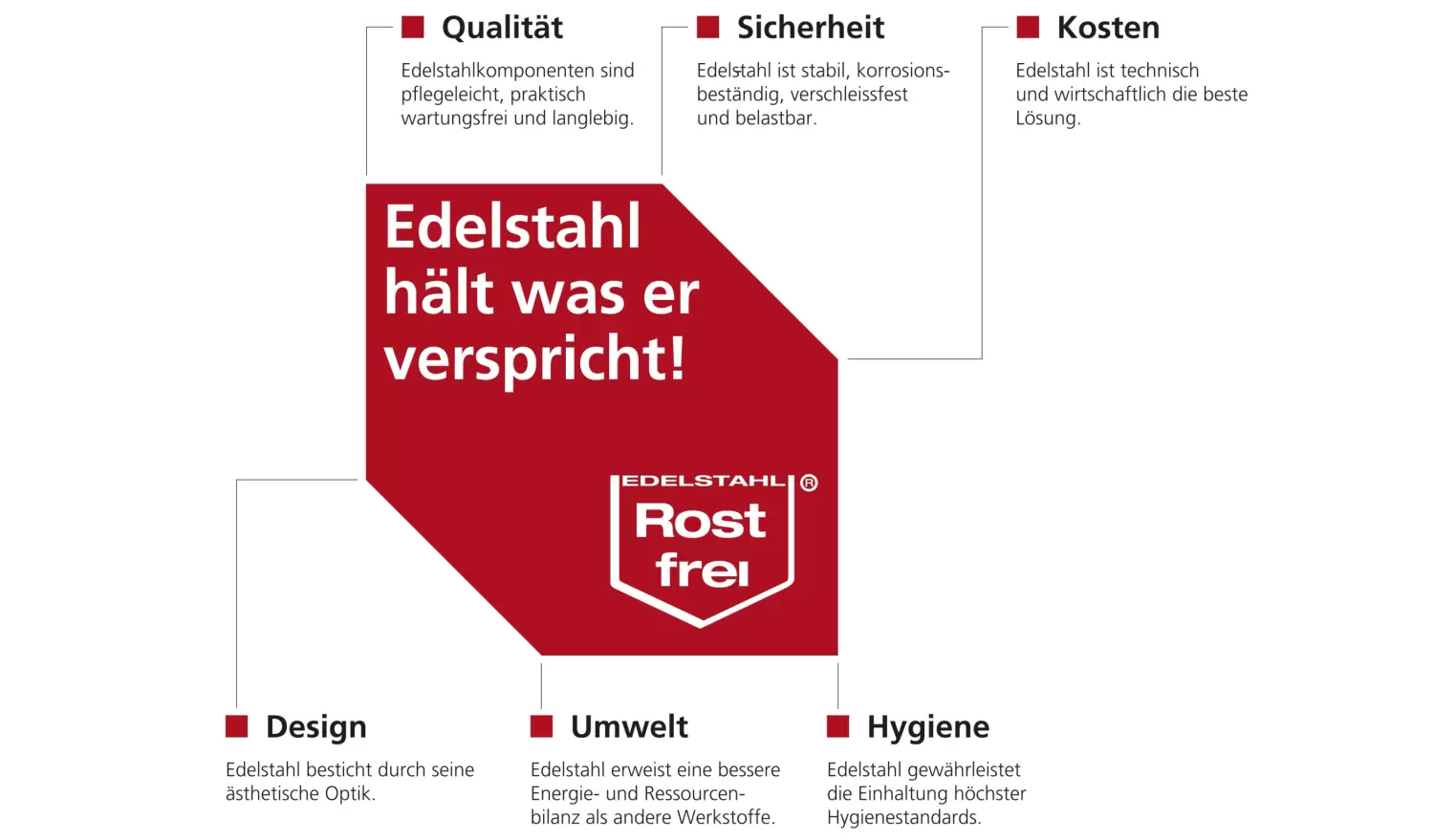 Qualität

Edelstahlkomponenten sind pflegeleicht, praktisch wartungsfrei und langlebig.

Sicherheit

Edelstahl ist stabil, korrosionsbeständig, verschleissfest und belastbar.

Kosten

Edelstahl ist technisch und wirtschaftlich die beste Lösung.

Edelstahl hält was er verspricht!

EDELSTAHL ® Rost frei

Design

Edelstahl besticht durch seine ästhetische Optik.

Umwelt

Edelstahl erweist eine bessere Energie- und Ressourcenbilanz als andere Werkstoffe.

Hygiene

Edelstahl gewährleistet die Einhaltung höchster Hygienestandards.